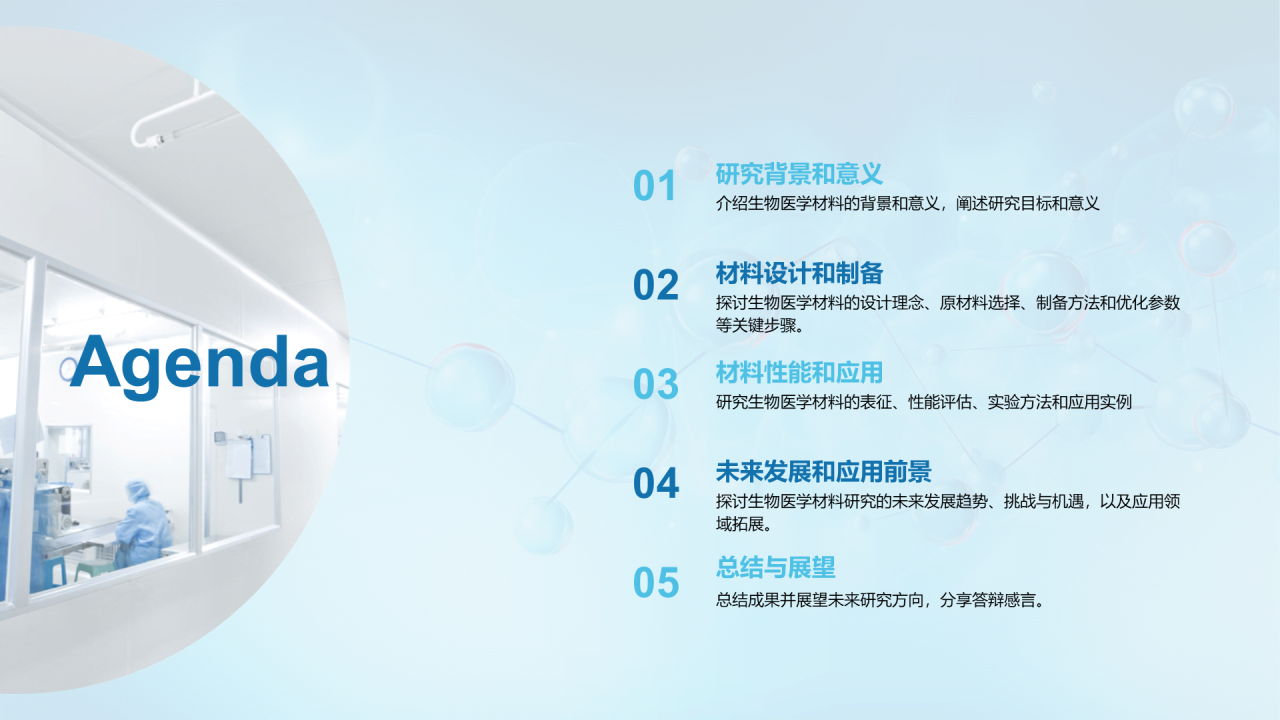 Agenda

01
研究背景和意义
介绍生物医学材料的背景和意义，阐述研究目标和意义

02
材料设计和制备
探讨生物医学材料的设计理念、原材料选择、制备方法和优化参数等关键步骤。

03
材料性能和应用
研究生物医学材料的表征、性能评估、实验方法和应用实例

04
未来发展和应用前景
探讨生物医学材料研究的未来发展趋势、挑战与机遇，以及应用领域拓展。

05
总结与展望
总结成果并展望未来研究方向，分享答辩感言。